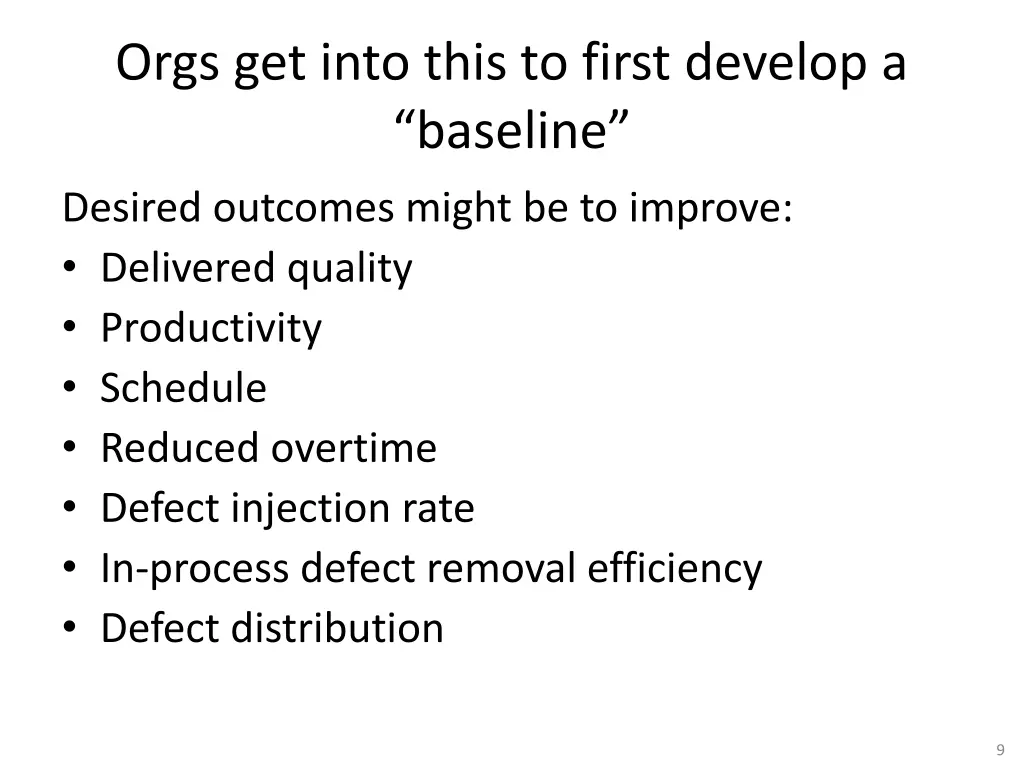 Orgs get into this to first develop a “baseline”

Desired outcomes might be to improve:
• Delivered quality
• Productivity
• Schedule
• Reduced overtime
• Defect injection rate
• In-process defect removal efficiency
• Defect distribution

9